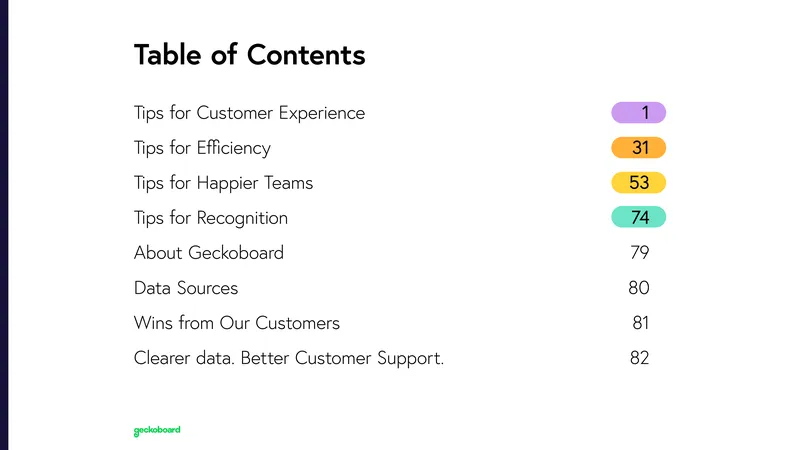 Table of Contents

Tips for Customer Experience 1
Tips for Efficiency 31
Tips for Happier Teams 53
Tips for Recognition 74
About Geckoboard 79
Data Sources 80
Wins from Our Customers 81
Clearer data. Better Customer Support. 82

geckoboard